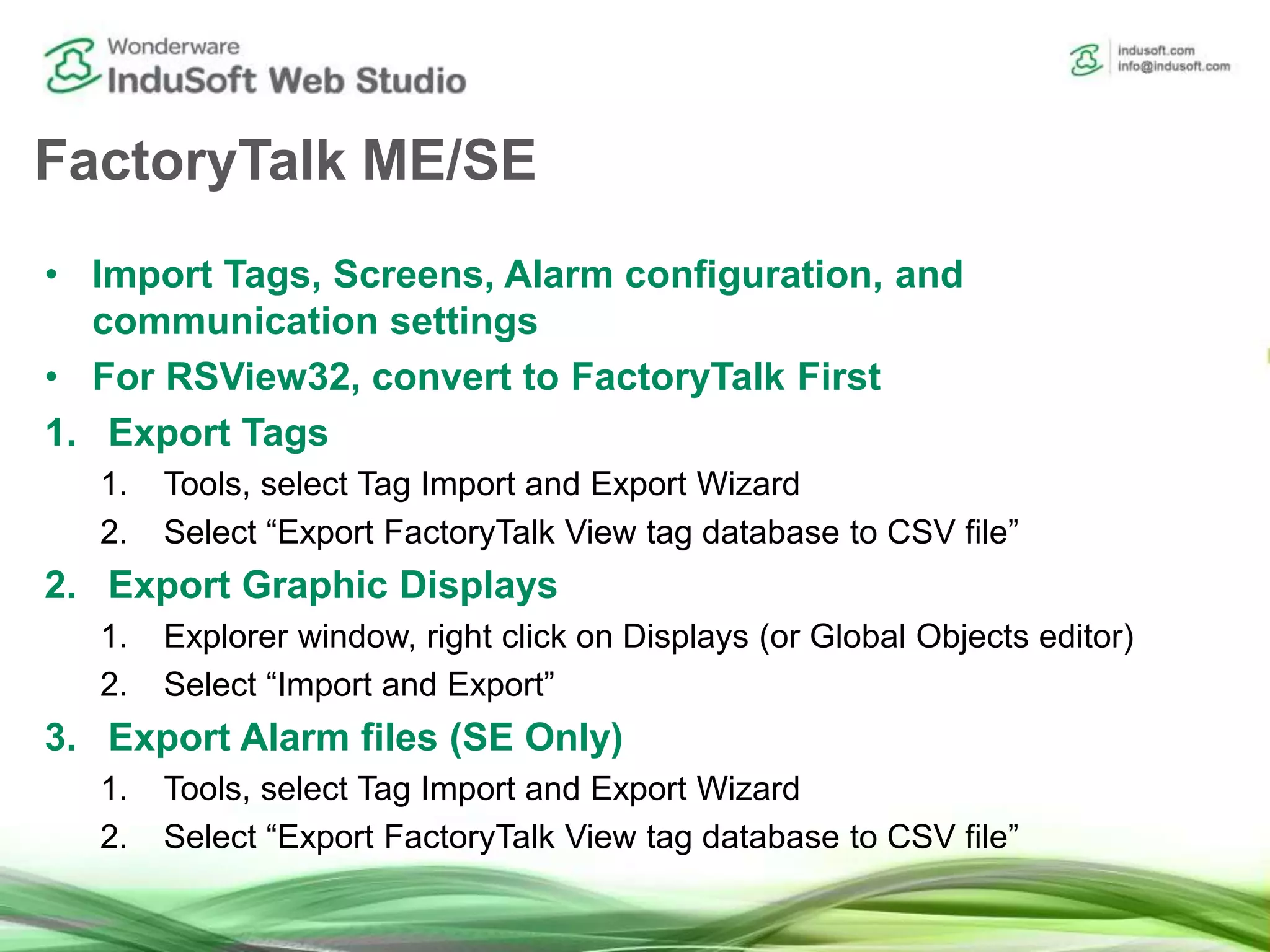 Wonderware
InduSoft Web Studio

indusoft.com
info@indusoft.com

FactoryTalk ME/SE

• Import Tags, Screens, Alarm configuration, and communication settings
• For RSView32, convert to FactoryTalk First

1. Export Tags
   1. Tools, select Tag Import and Export Wizard
   2. Select “Export FactoryTalk View tag database to CSV file”
2. Export Graphic Displays
   1. Explorer window, right click on Displays (or Global Objects editor)
   2. Select “Import and Export”
3. Export Alarm files (SE Only)
   1. Tools, select Tag Import and Export Wizard
   2. Select “Export FactoryTalk View tag database to CSV file”